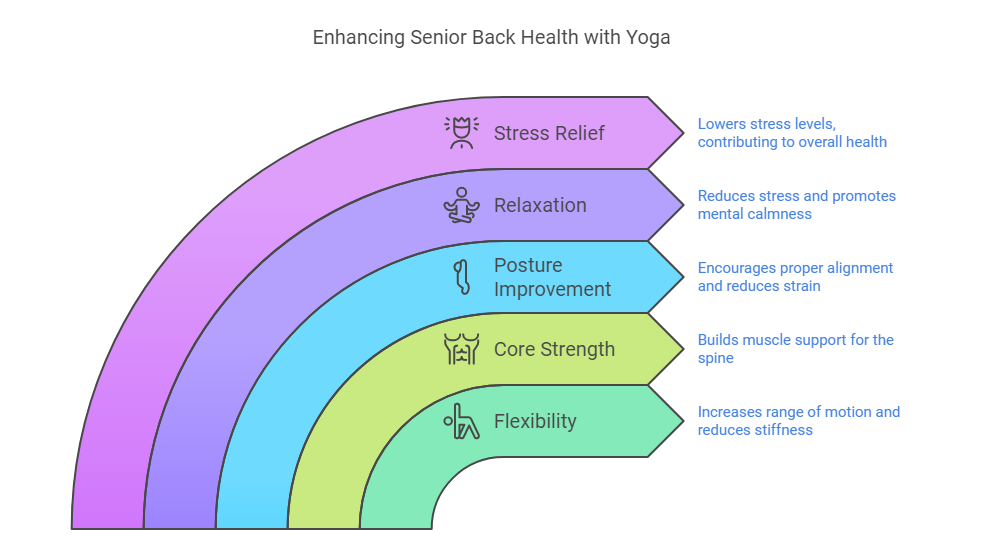 Enhancing Senior Back Health with Yoga

Stress Relief

Lowers stress levels, contributing to overall health

Relaxation

Reduces stress and promotes mental calmness

Posture Improvement

Encourages proper alignment and reduces strain

Core Strength

Builds muscle support for the spine

Flexibility

Increases range of motion and reduces stiffness